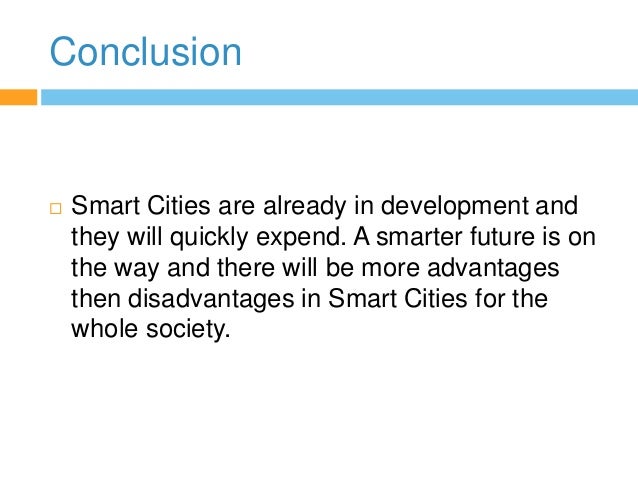 Conclusion

□ Smart Cities are already in development and they will quickly expend. A smarter future is on the way and there will be more advantages then disadvantages in Smart Cities for the whole society.